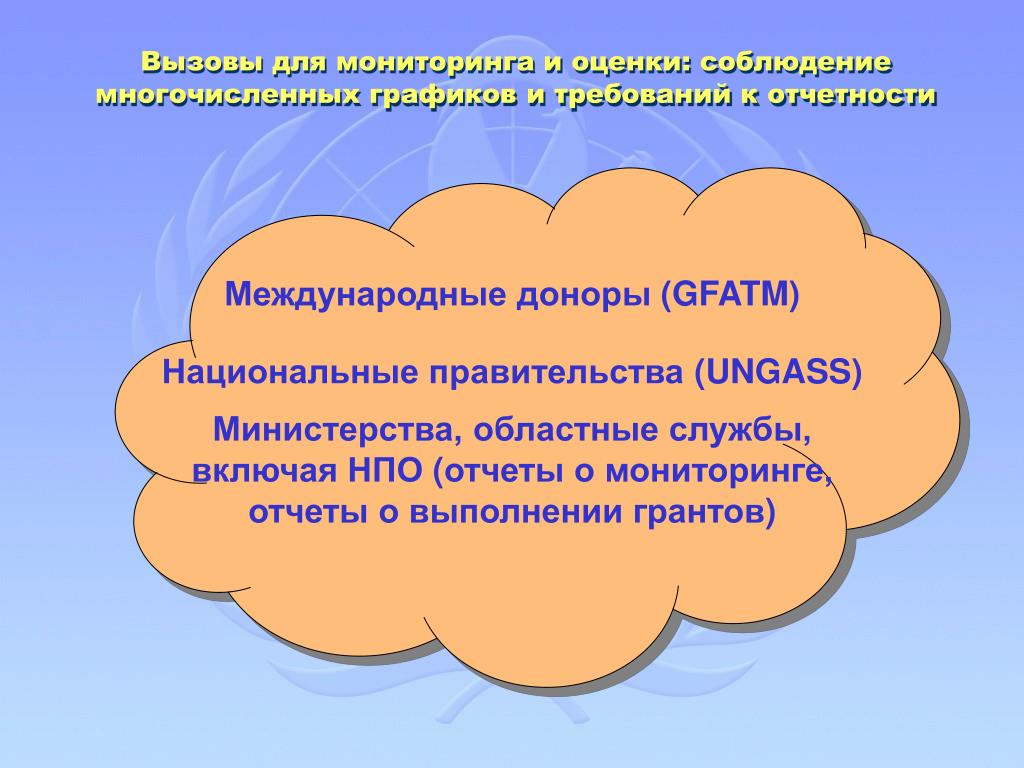 Вызовы для мониторинга и оценки: соблюдение многочисленных графиков и требований к отчетности

Международные доноры (GFATM)

Национальные правительства (UNGASS)

Министерства, областные службы, включая НПО (отчеты о мониторинге, отчеты о выполнении грантов)